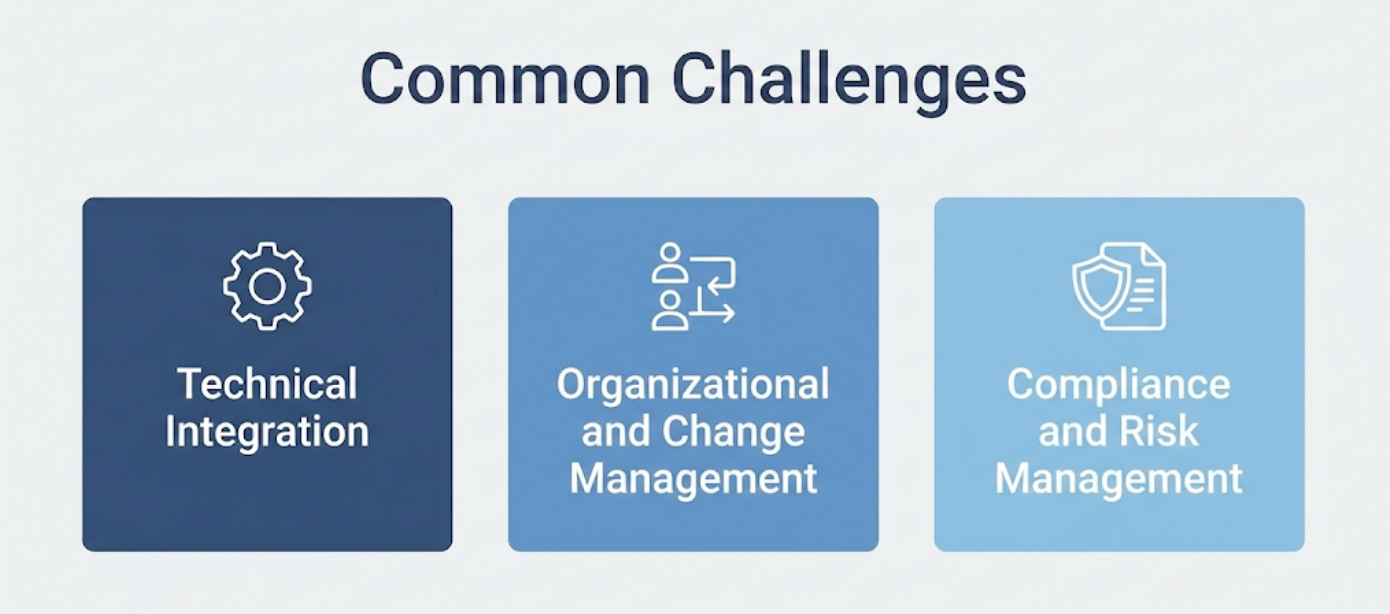 Common Challenges

Technical Integration

Organizational and Change Management

Compliance and Risk Management